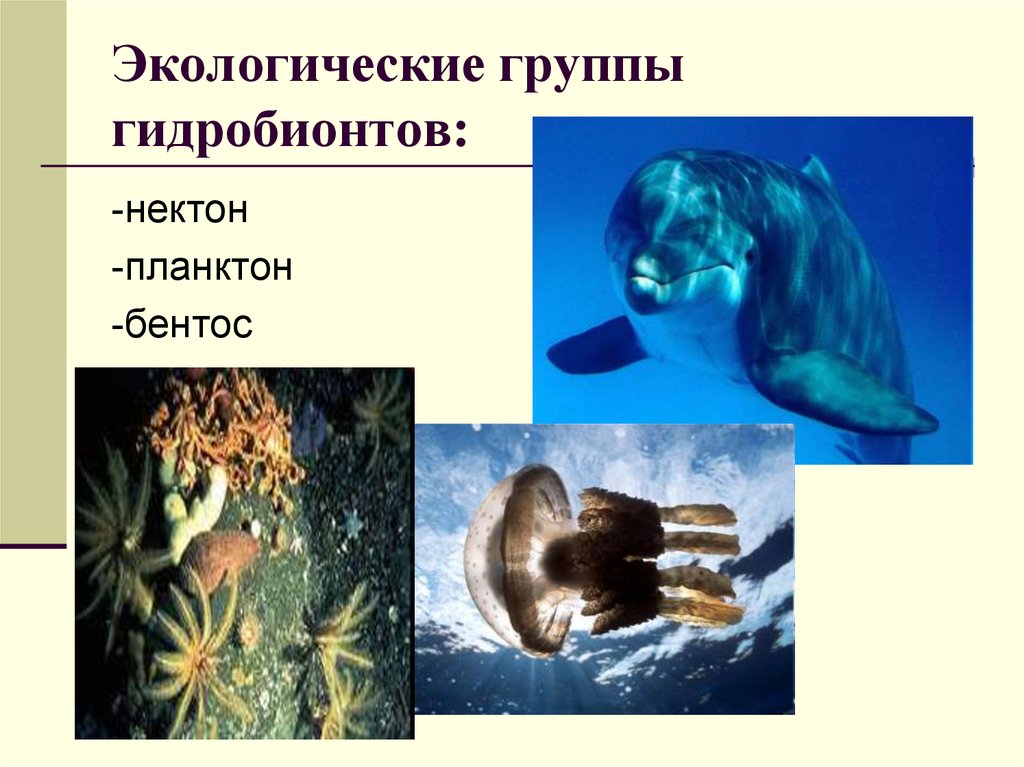 Экологические группы гидробионтов:

-нектон
-планктон
-бентос